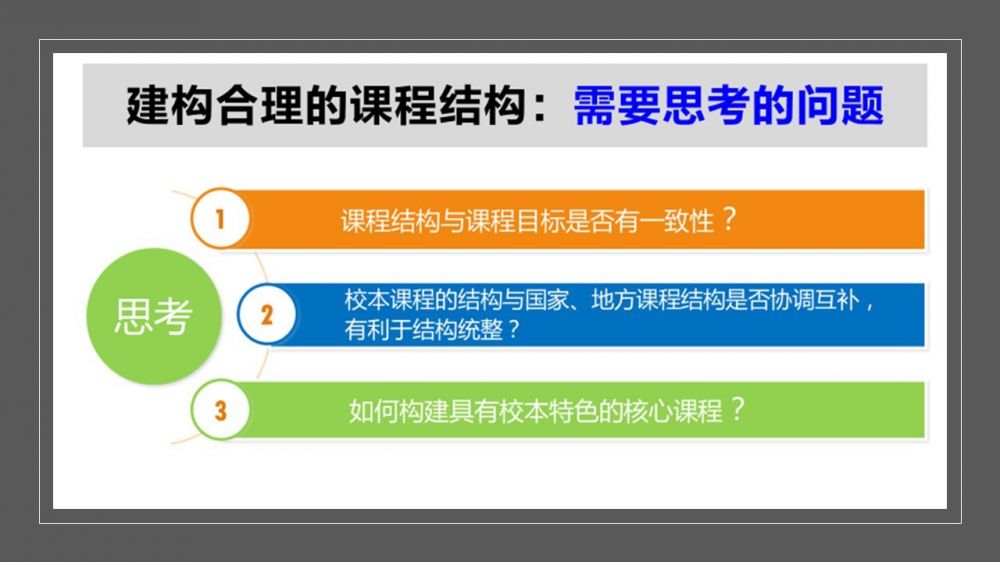 建构合理的课程结构：需要思考的问题

思考

1 课程结构与课程目标是否有一致性？

2 校本课程的结构与国家、地方课程结构是否协调互补，有利于结构统整？

3 如何构建具有校本特色的核心课程？